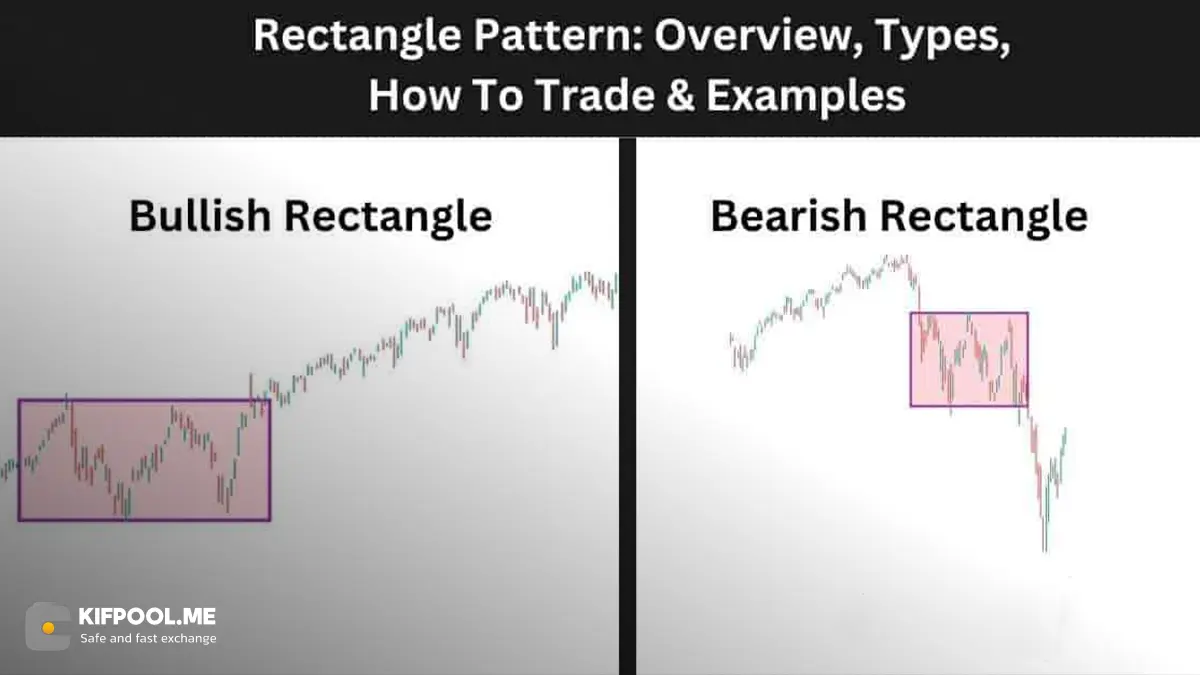 Rectangle Pattern: Overview, Types, How To Trade & Examples

Bullish Rectangle

Bearish Rectangle

KIFPOOL.ME
Safe and fast exchange